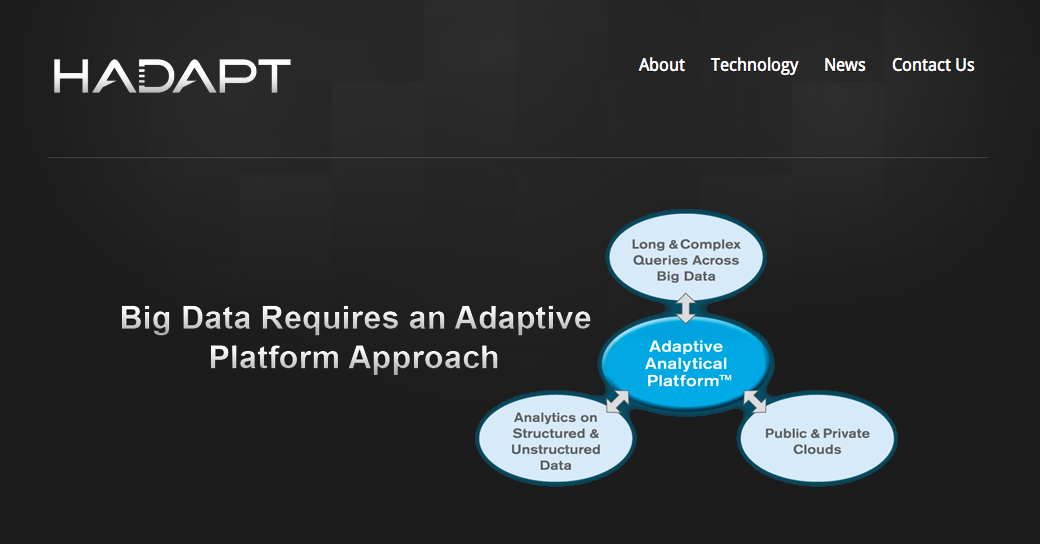 HADAPT

About Technology News Contact Us

Big Data Requires an Adaptive Platform Approach

Long & Complex Queries Across Big Data

Adaptive Analytical Platform™

Analytics on Structured & Unstructured Data

Public & Private Clouds